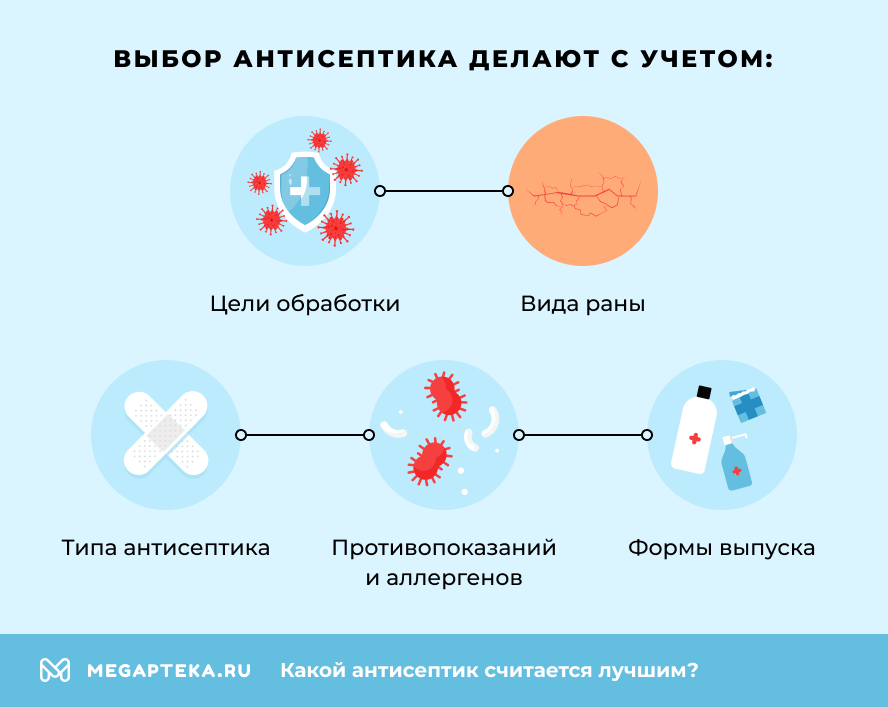 ВЫБОР АНТИСЕПТИКА ДЕЛАЮТ С УЧЕТОМ:

Цели обработки

Вида раны

Типа антисептика

Противопоказаний и аллергенов

Формы выпуска

MEGAPTEKA.RU Какой антисептик считается лучшим?